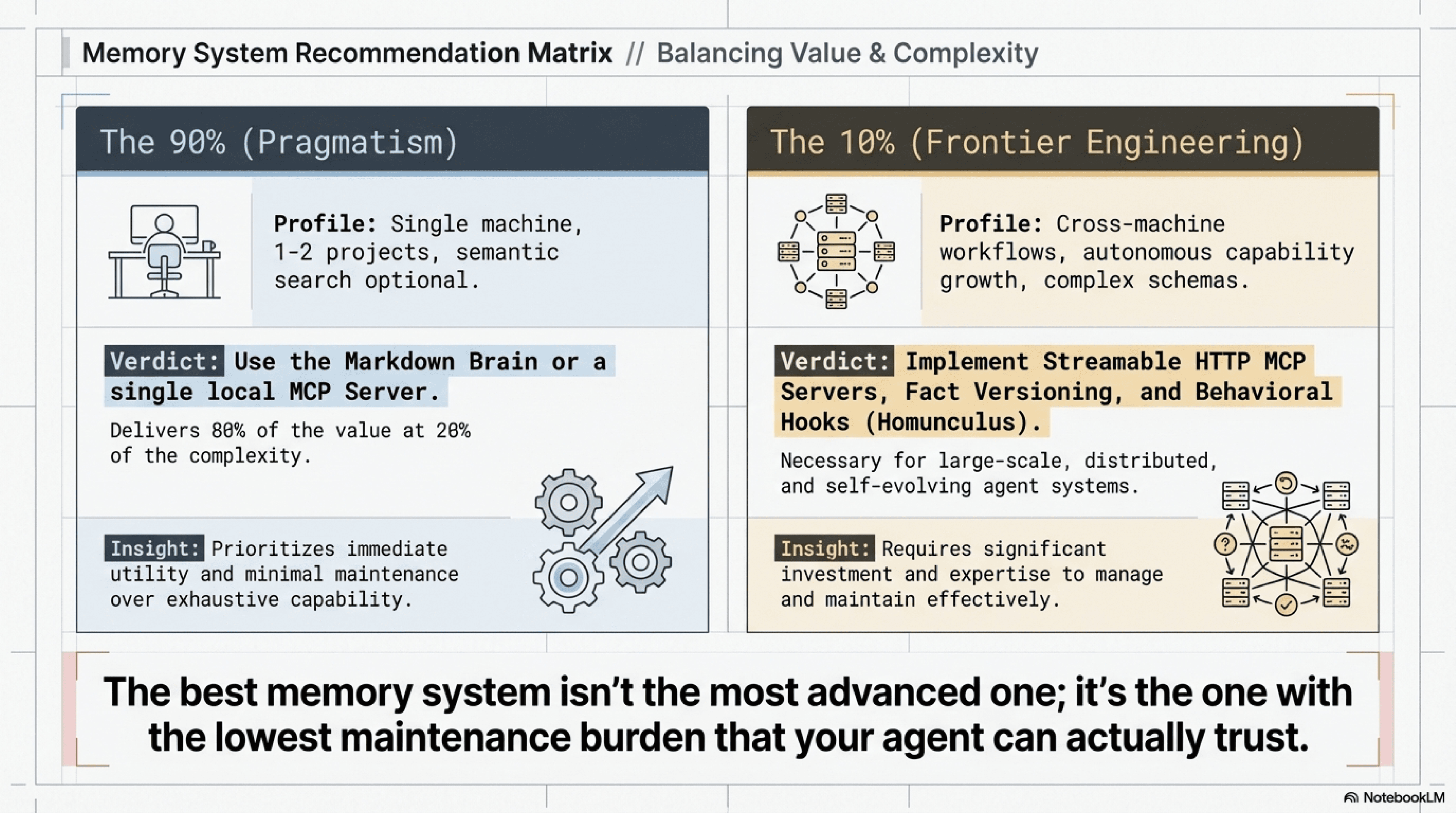 Memory System Recommendation Matrix // Balancing Value & Complexity

The 90% (Pragmatism)

Profile: Single machine, 1-2 projects, semantic search optional.

Verdict: Use the Markdown Brain or a single local MCP Server.

Delivers 80% of the value at 20% of the complexity.

Insight: Prioritizes immediate utility and minimal maintenance over exhaustive capability.

The 10% (Frontier Engineering)

Profile: Cross-machine workflows, autonomous capability growth, complex schemas.

Verdict: Implement Streamable HTTP MCP Servers, Fact Versioning, and Behavioral Hooks (Homunculus).

Necessary for large-scale, distributed, and self-evolving agent systems.

Insight: Requires significant investment and expertise to manage and maintain effectively.

The best memory system isn't the most advanced one; it's the one with the lowest maintenance burden that your agent can actually trust.

NotebookLM